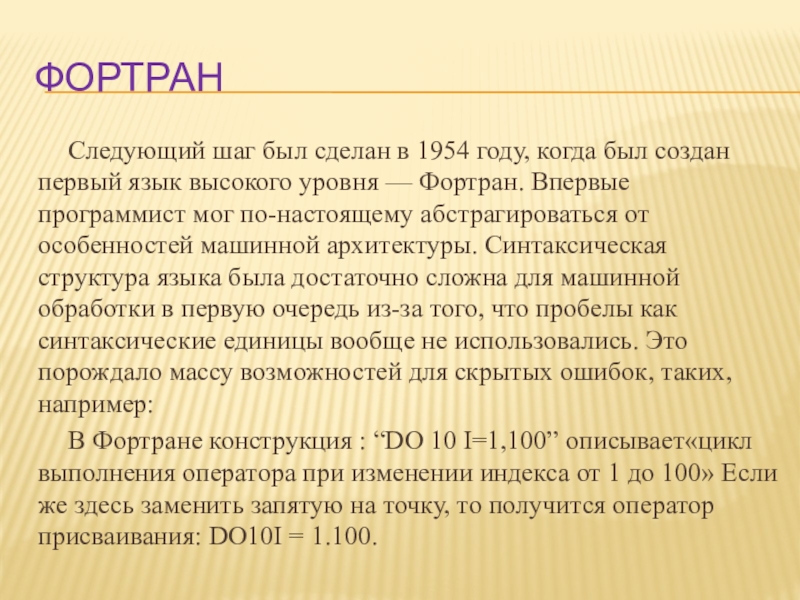 ФОРТРАН

Следующий шаг был сделан в 1954 году, когда был создан первый язык высокого уровня — Фортран. Впервые программист мог по-настоящему абстрагироваться от особенностей машинной архитектуры. Синтаксическая структура языка была достаточно сложна для машинной обработки в первую очередь из-за того, что пробелы как синтаксические единицы вообще не использовались. Это порождало массу возможностей для скрытых ошибок, таких, например:

В Фортране конструкция : “DO 10 I=1,100” описывает«цикл выполнения оператора при изменении индекса от 1 до 100» Если же здесь заменить запятую на точку, то получится оператор присваивания: DO10I = 1.100.